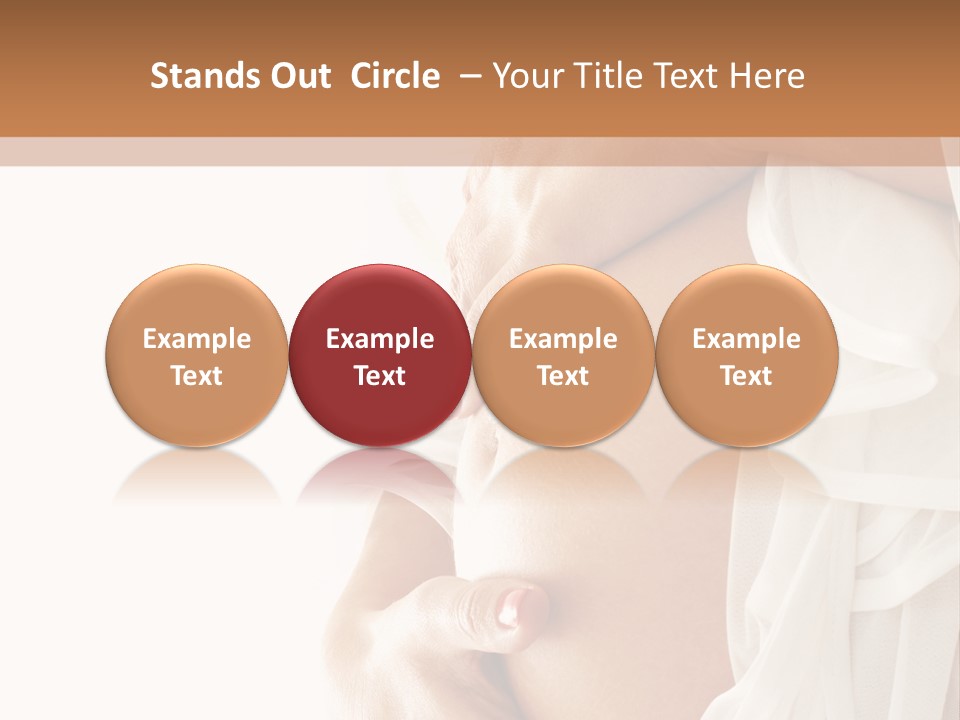 Stands Out Circle – Your Title Text Here

Example Text

Example Text

Example Text

Example Text